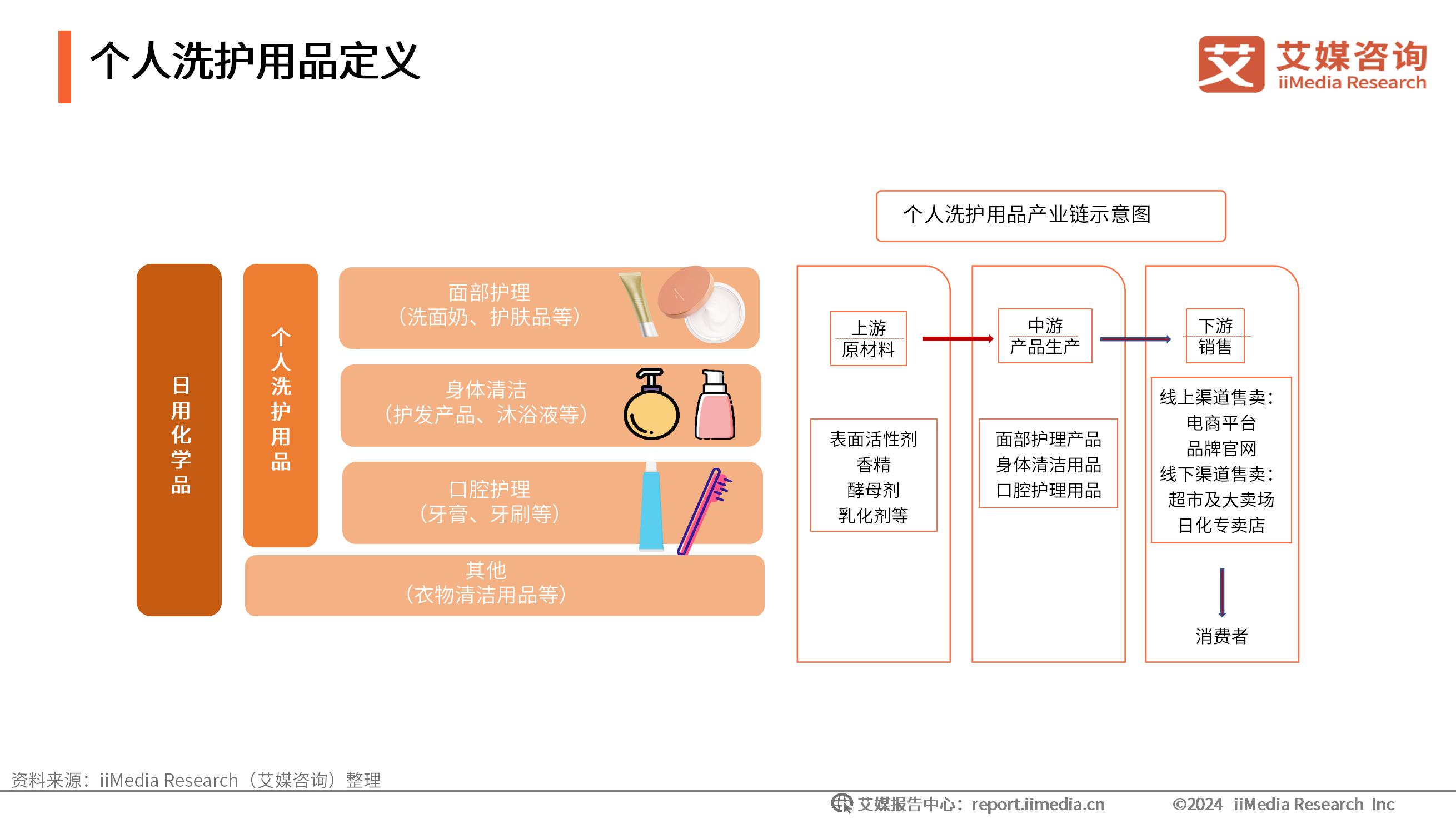 个人洗护用品定义

艾 艾媒咨询 iiMedia Research

日用化学品

个人洗护用品

面部护理
（洗面奶、护肤品等）

身体清洁
（护发产品、沐浴液等）

口腔护理
（牙膏、牙刷等）

其他
（衣物清洁用品等）

个人洗护用品产业链示意图

上游
原材料

表面活性剂
香精
酵母剂
乳化剂等

中游
产品生产

面部护理产品
身体清洁用品
口腔护理用品

下游
销售

线上渠道售卖：
电商平台
品牌官网
线下渠道售卖：
超市及大卖场
日化专卖店

消费者

资料来源：iiMedia Research（艾媒咨询）整理

艾媒报告中心：report.iimedia.cn ©2024 iiMedia Research Inc